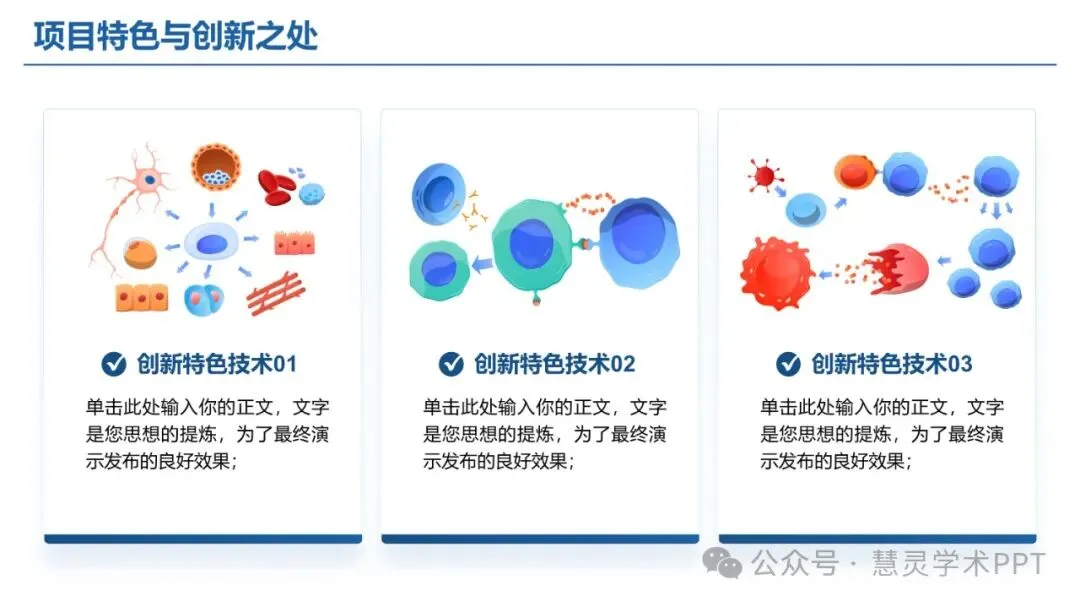 项目特色与创新之处

创新特色技术01

单击此处输入你的正文，文字是您思想的提炼，为了最终演示发布的良好效果；

创新特色技术02

单击此处输入你的正文，文字是您思想的提炼，为了最终演示发布的良好效果；

创新特色技术03

单击此处输入你的正文，文字是您思想的提炼，为了最终演示发布的良好效果；

公众号 · 慧灵学术PPT